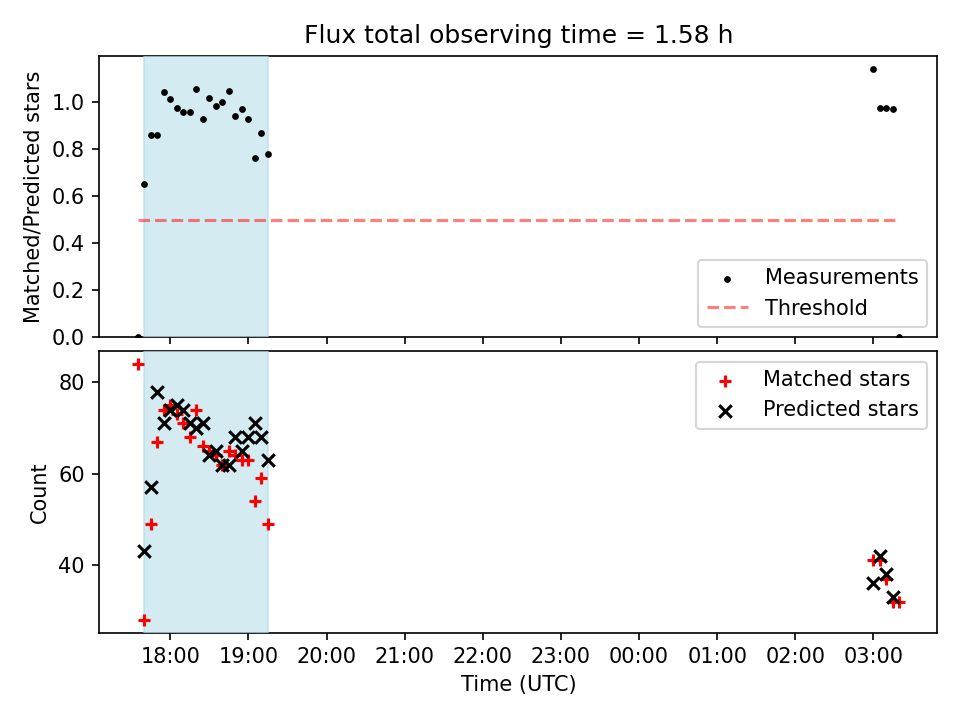 Flux total observing time = 1.58 h

Matched/Predicted stars

1.0
0.8
0.6
0.4
0.2
0.0

Measurements
Threshold

Count

80
60
40

Matched stars
Predicted stars

18:00 19:00 20:00 21:00 22:00 23:00 00:00 01:00 02:00 03:00

Time (UTC)